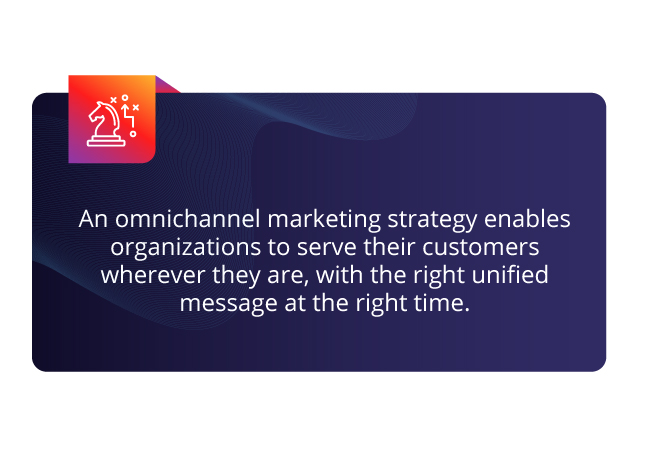 An omnichannel marketing strategy enables organizations to serve their customers wherever they are, with the right unified message at the right time.